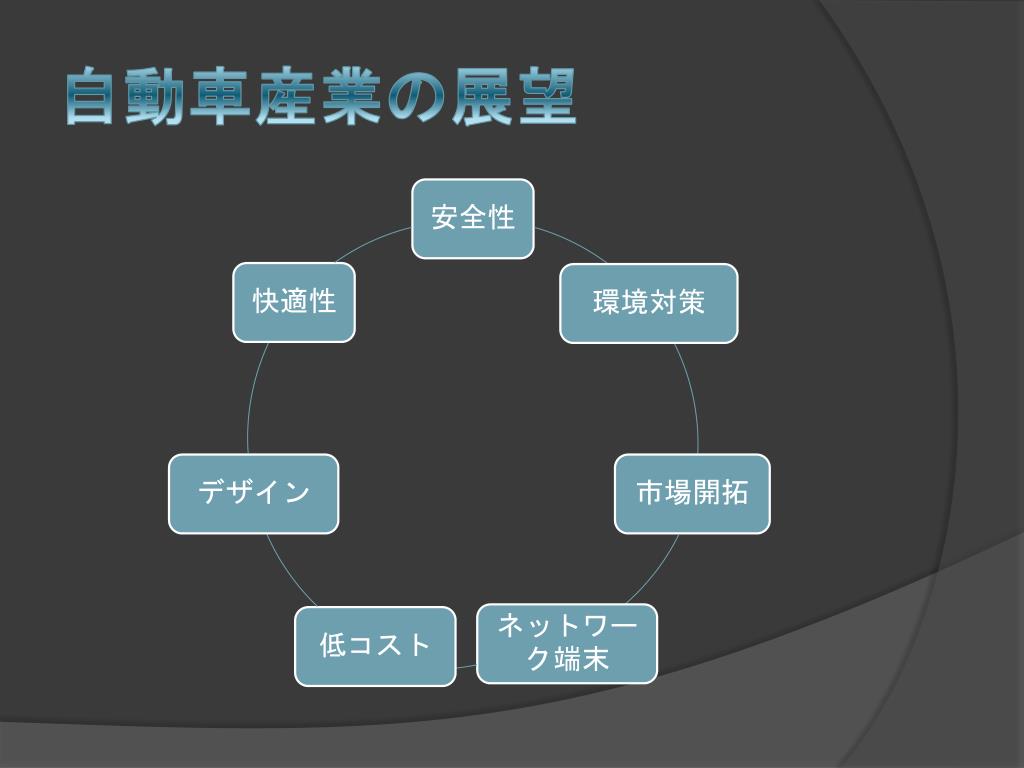 自動車産業の展望

安全性

環境対策

市場開拓

ネットワーク端末

低コスト

デザイン

快適性